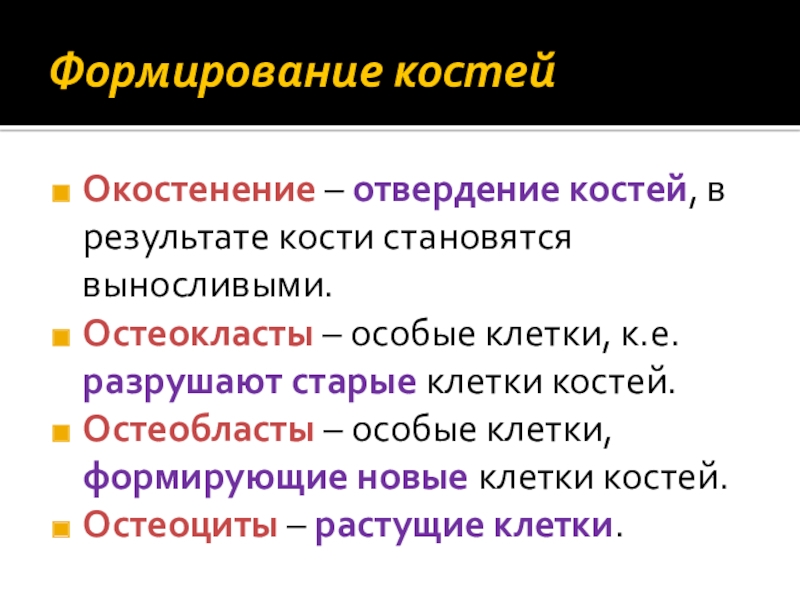 Формирование костей

Окостенение – отвердение костей, в результате кости становятся выносливыми.
Остеокласты – особые клетки, к.е. разрушают старые клетки костей.
Остеобласты – особые клетки, формирующие новые клетки костей.
Остеоциты – растущие клетки.